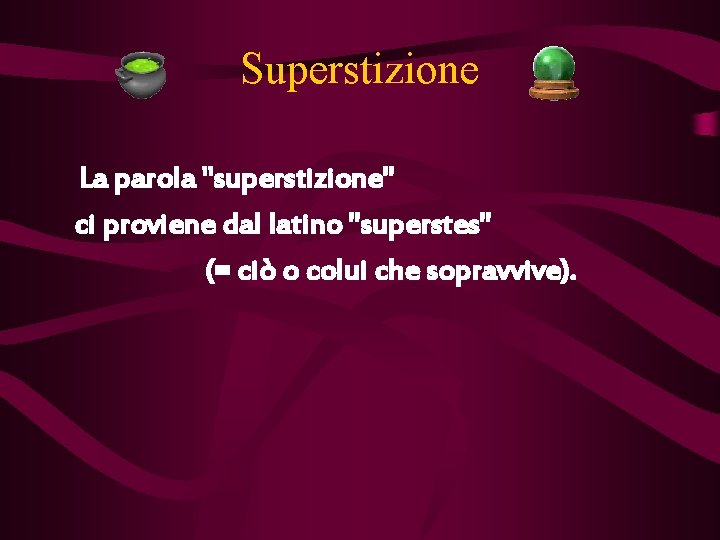 Superstizione

La parola "superstizione" ci proviene dal latino "superstes" (= ciò o colui che sopravvive).